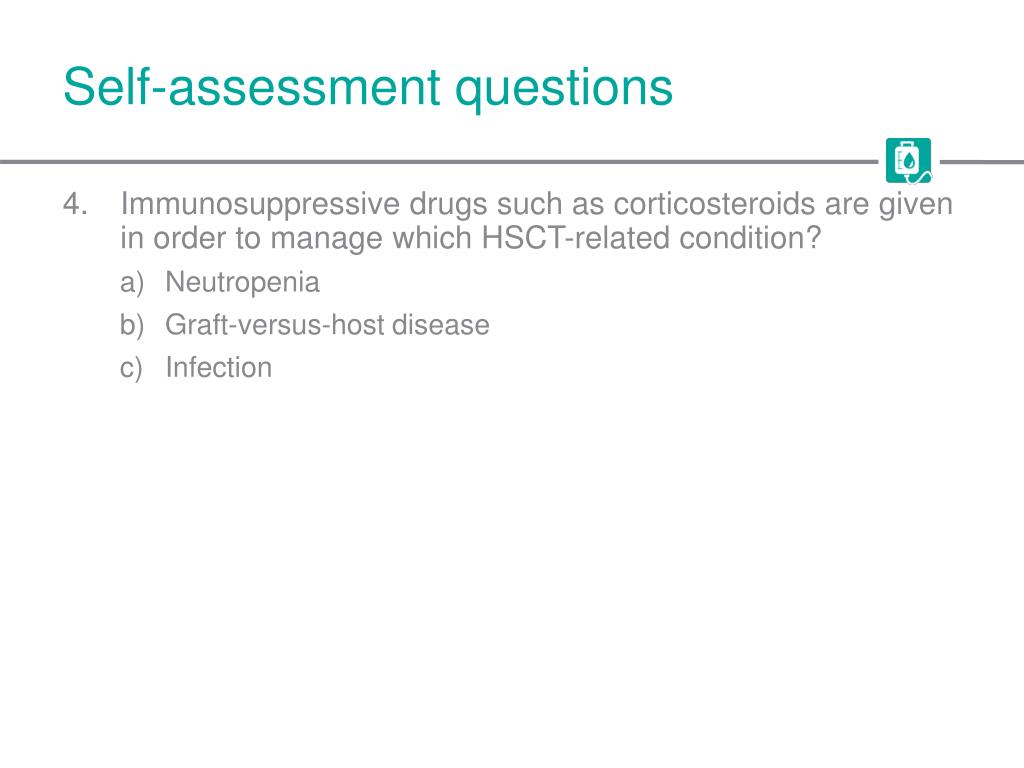 Self-assessment questions

4. Immunosuppressive drugs such as corticosteroids are given in order to manage which HSCT-related condition?

a) Neutropenia

b) Graft-versus-host disease

c) Infection